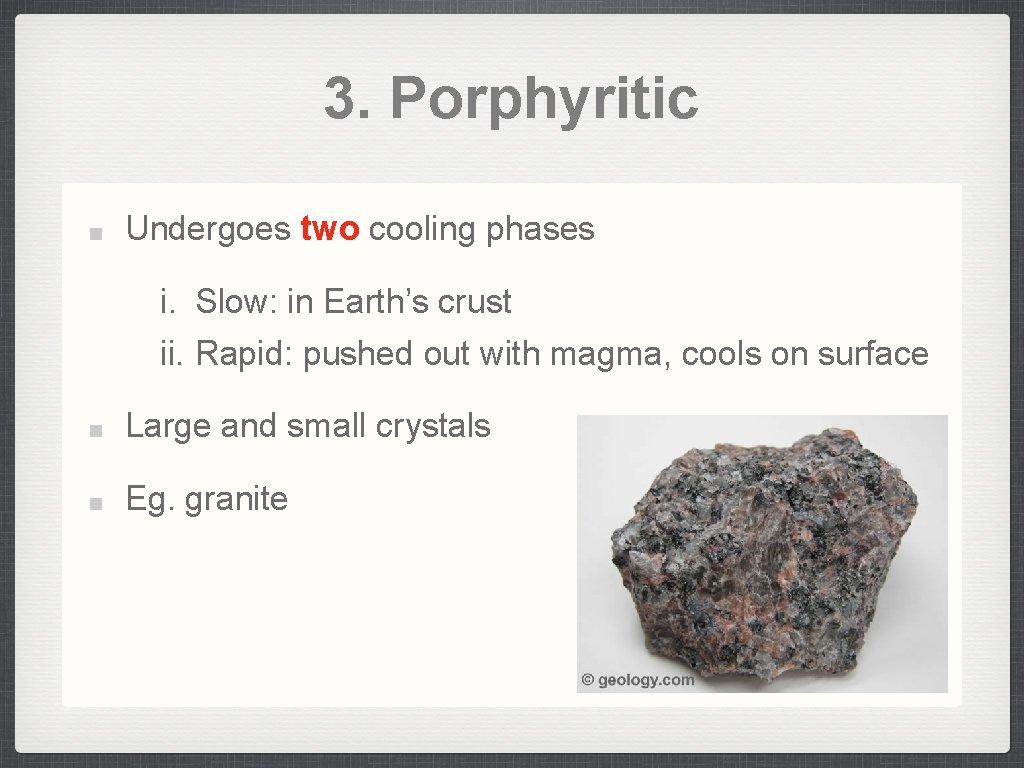 3. Porphyritic

Undergoes two cooling phases

i. Slow: in Earth’s crust

ii. Rapid: pushed out with magma, cools on surface

Large and small crystals

Eg. granite

© geology.com